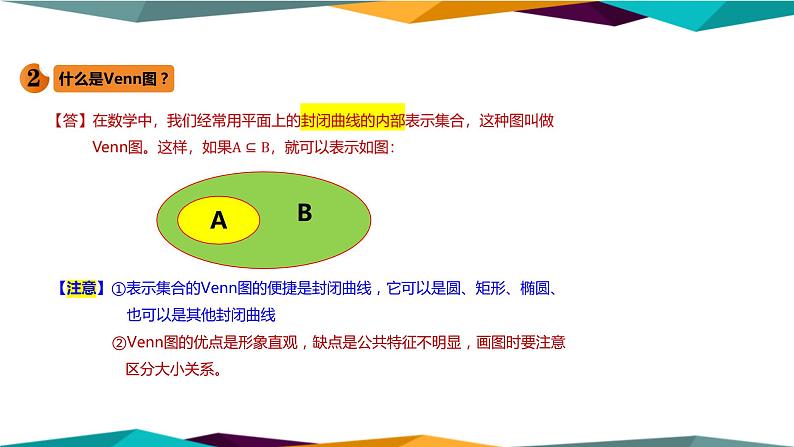 2 什么是Venn图？

【答】在数学中，我们经常用平面上的封闭曲线的内部表示集合，这种图叫做Venn图。这样，如果$A \subseteq B$，就可以表示如图：

A B

【注意】①表示集合的Venn图的便捷是封闭曲线，它可以是圆、矩形、椭圆、也可以是其他封闭曲线

②Venn图的优点是形象直观，缺点是公共特征不明显，画图时要注意区分大小关系。